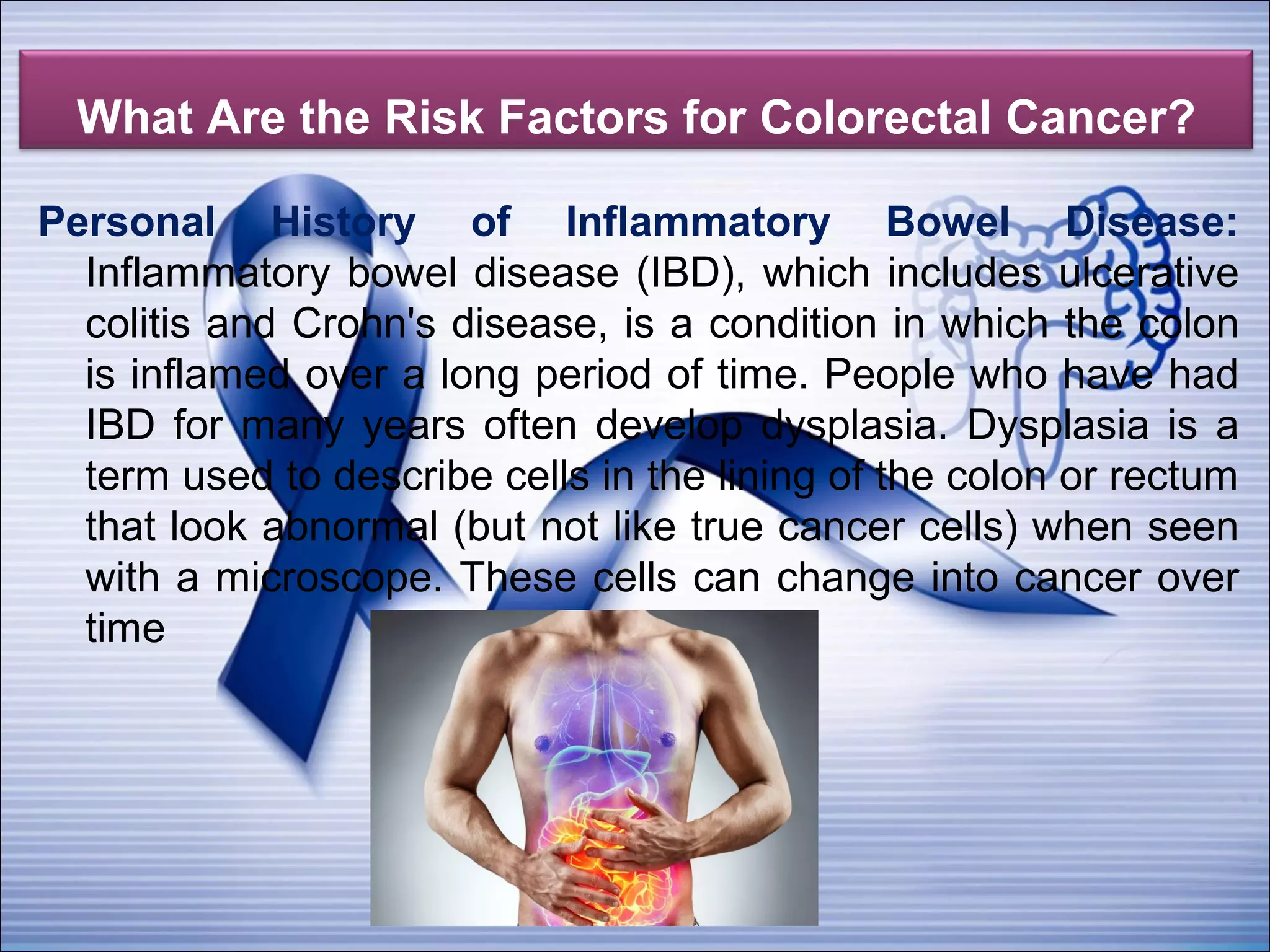 What Are the Risk Factors for Colorectal Cancer?

Personal History of Inflammatory Bowel Disease: Inflammatory bowel disease (IBD), which includes ulcerative colitis and Crohn's disease, is a condition in which the colon is inflamed over a long period of time. People who have had IBD for many years often develop dysplasia. Dysplasia is a term used to describe cells in the lining of the colon or rectum that look abnormal (but not like true cancer cells) when seen with a microscope. These cells can change into cancer over time